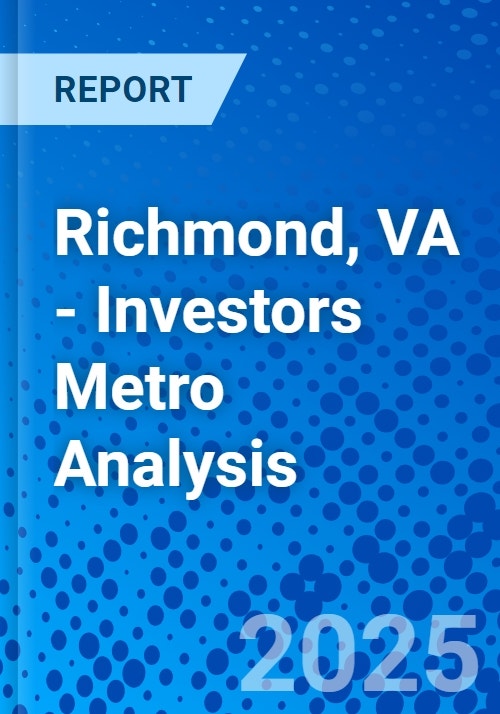 REPORT

Richmond, VA - Investors Metro Analysis

2025